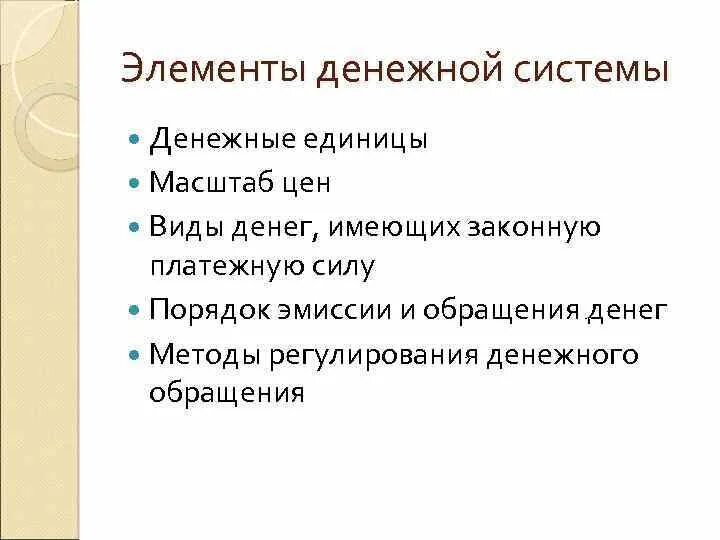 Элементы денежной системы

- Денежные единицы
- Масштаб цен
- Виды денег, имеющих законную платежную силу
- Порядок эмиссии и обращения денег
- Методы регулирования денежного обращения